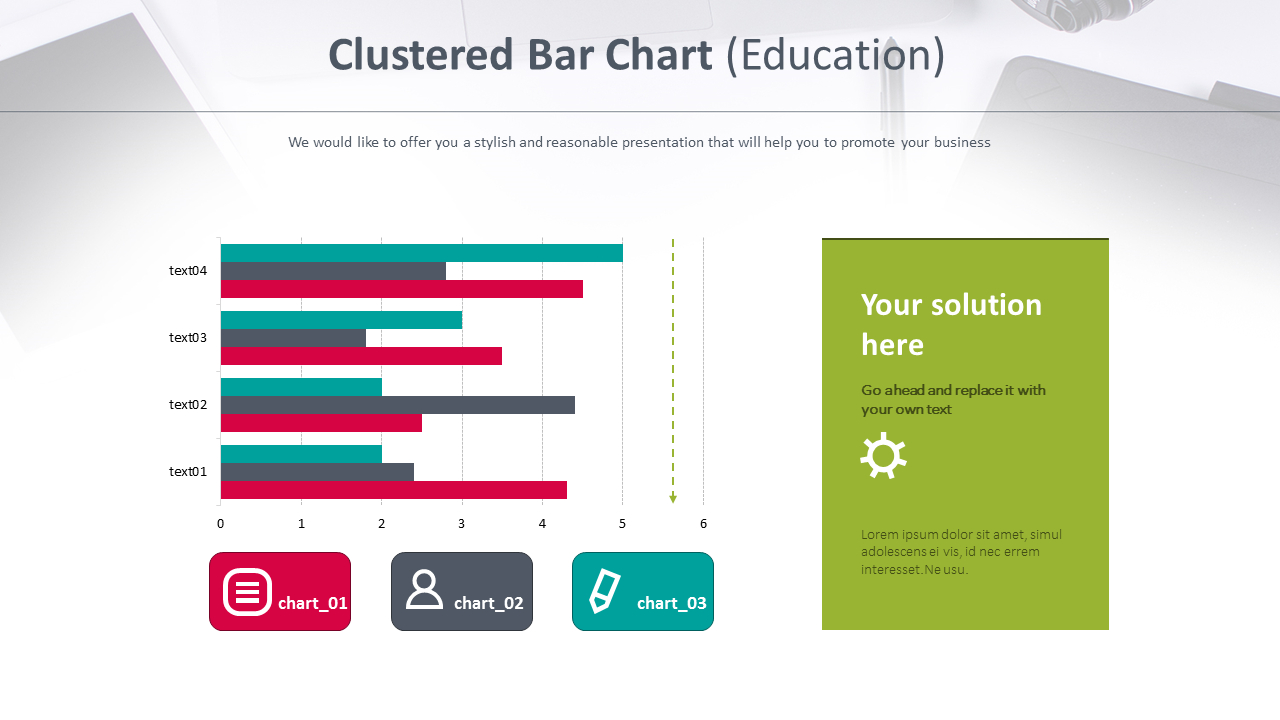 Clustered Bar Chart (Education)

We would like to offer you a stylish and reasonable presentation that will help you to promote your business

text04
text03
text02
text01

0 1 2 3 4 5 6

chart_01
chart_02
chart_03

Your solution here

Go ahead and replace it with your own text

Lorem ipsum dolor sit amet, simul adolescens ei vis, id nec errem interesset. Ne usu.